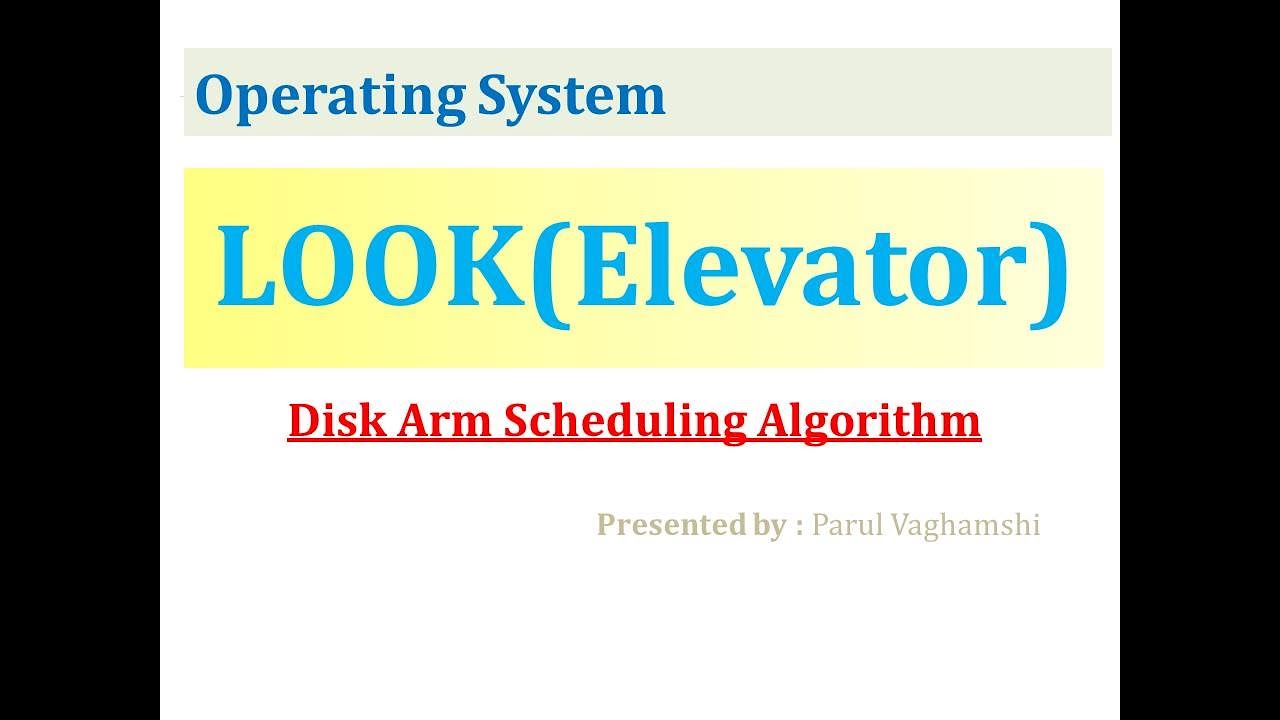 Operating System

LOOK(Elevator)

Disk Arm Scheduling Algorithm

Presented by : Parul Vaghamshi